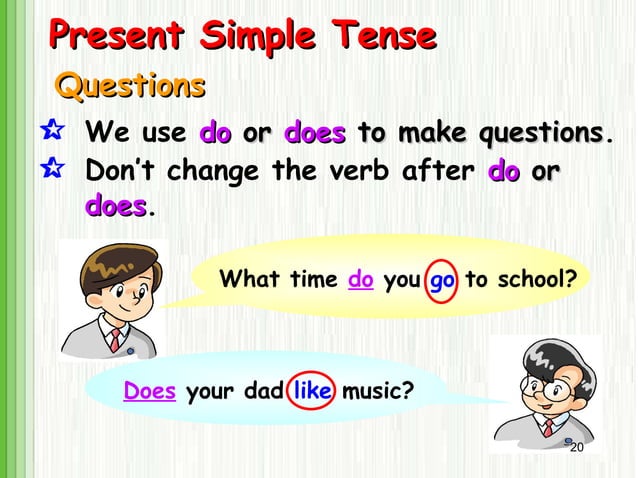 Present Simple Tense

Questions

We use do or does to make questions.

Don't change the verb after do or does.

What time do you go to school?

Does your dad like music?

20